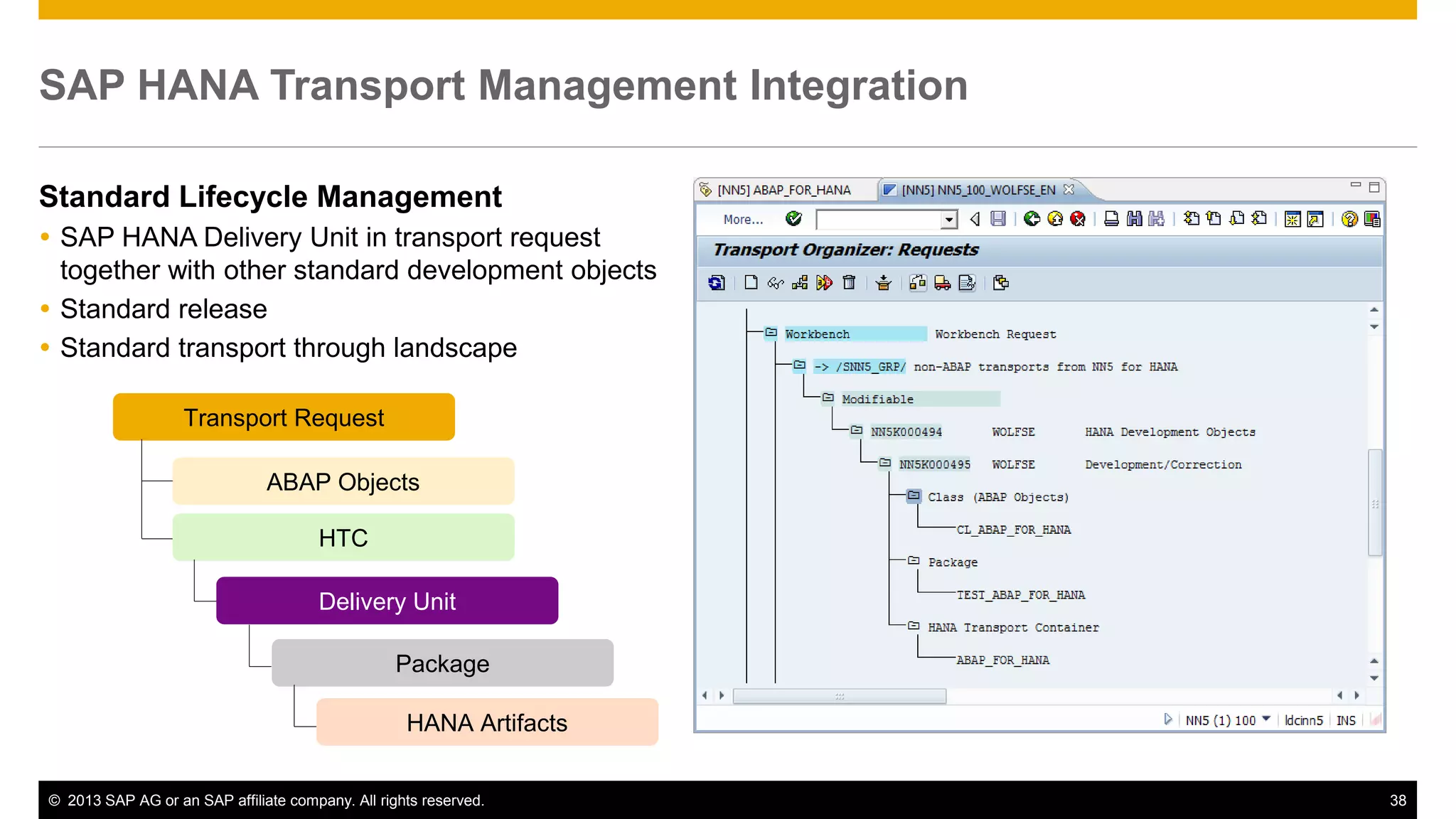 SAP HANA Transport Management Integration

Standard Lifecycle Management

• SAP HANA Delivery Unit in transport request together with other standard development objects
• Standard release
• Standard transport through landscape

Transport Request
ABAP Objects
HTC
Delivery Unit
Package
HANA Artifacts

[NN5] ABAP_FOR_HANA
[NN5] NN5_100_WOLFSE_EN

More...

Transport Organizer: Requests

Workbench Workbench Request
-> /SNN5_GRP/ non-ABAP transports from NN5 for HANA
Modifiable
NN5K000494 WOLFSE HANA Development Objects
NN5K000495 WOLFSE Development/Correction
Class (ABAP Objects)
CL_ABAP_FOR_HANA
Package
TEST_ABAP_FOR_HANA
HANA Transport Container
ABAP_FOR_HANA

NN5 (1) 100 ldcinn5 INS

© 2013 SAP AG or an SAP affiliate company. All rights reserved.

38